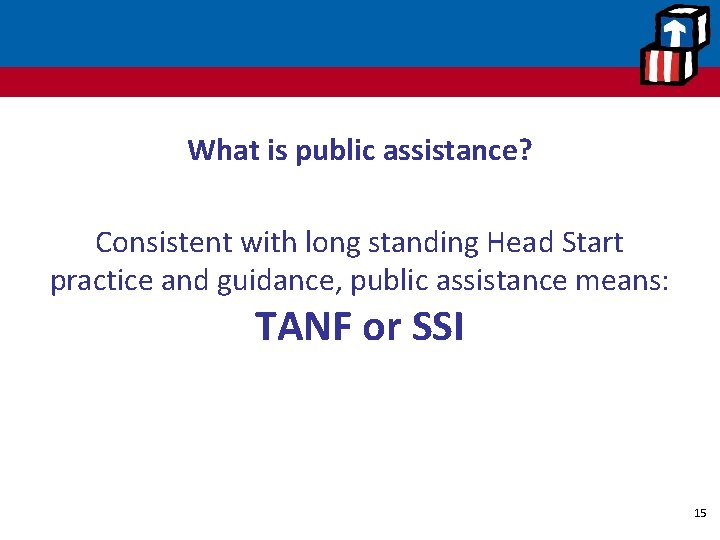 What is public assistance?

Consistent with long standing Head Start practice and guidance, public assistance means:

TANF or SSI

15